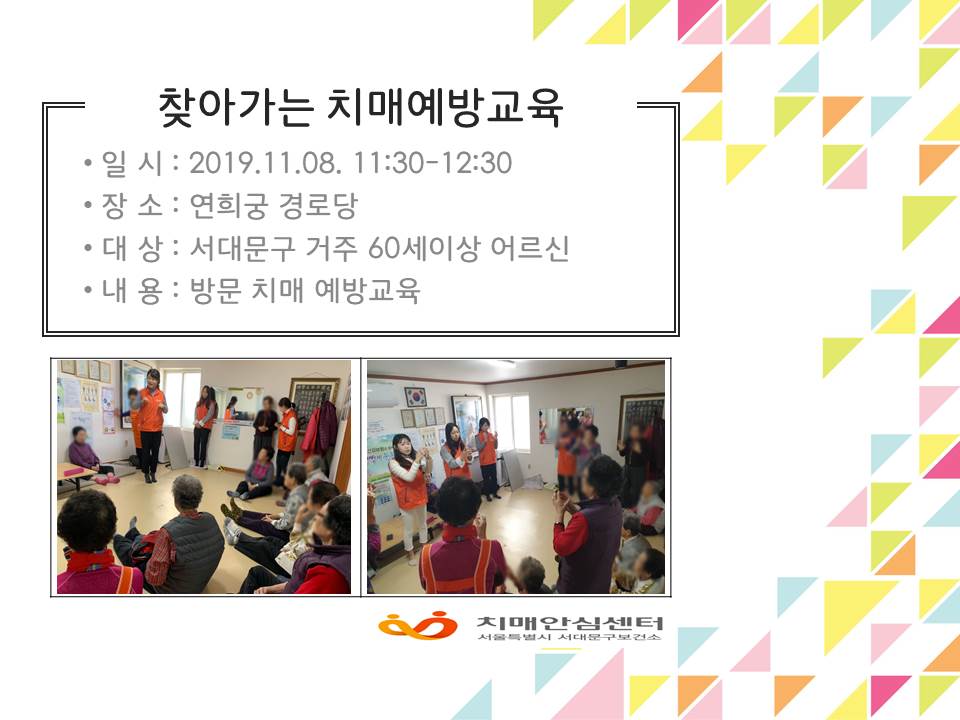 찾아가는 치매예방교육

• 일 시 : 2019.11.08. 11:30-12:30
• 장 소 : 연희궁 경로당
• 대 상 : 서대문구 거주 60세이상 어르신
• 내 용 : 방문 치매 예방교육

치매안심센터
서울특별시 서대문구보건소